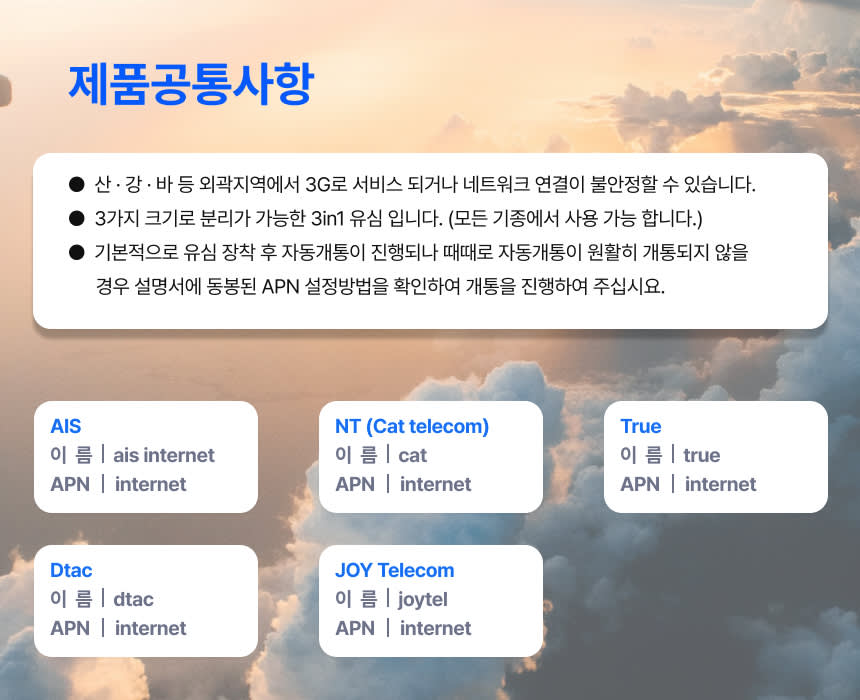 제품공통사항

● 산 · 강 · 바 등 외곽지역에서 3G로 서비스 되거나 네트워크 연결이 불안정할 수 있습니다.
● 3가지 크기로 분리가 가능한 3in1 유심 입니다. (모든 기종에서 사용 가능 합니다.)
● 기본적으로 유심 장착 후 자동개통이 진행되나 때때로 자동개통이 원활히 개통되지 않을 경우 설명서에 동봉된 APN 설정방법을 확인하여 개통을 진행하여 주십시요.

AIS
이 름 | ais internet
APN | internet

NT (Cat telecom)
이 름 | cat
APN | internet

True
이 름 | true
APN | internet

Dtac
이 름 | dtac
APN | internet

JOY Telecom
이 름 | joytel
APN | internet